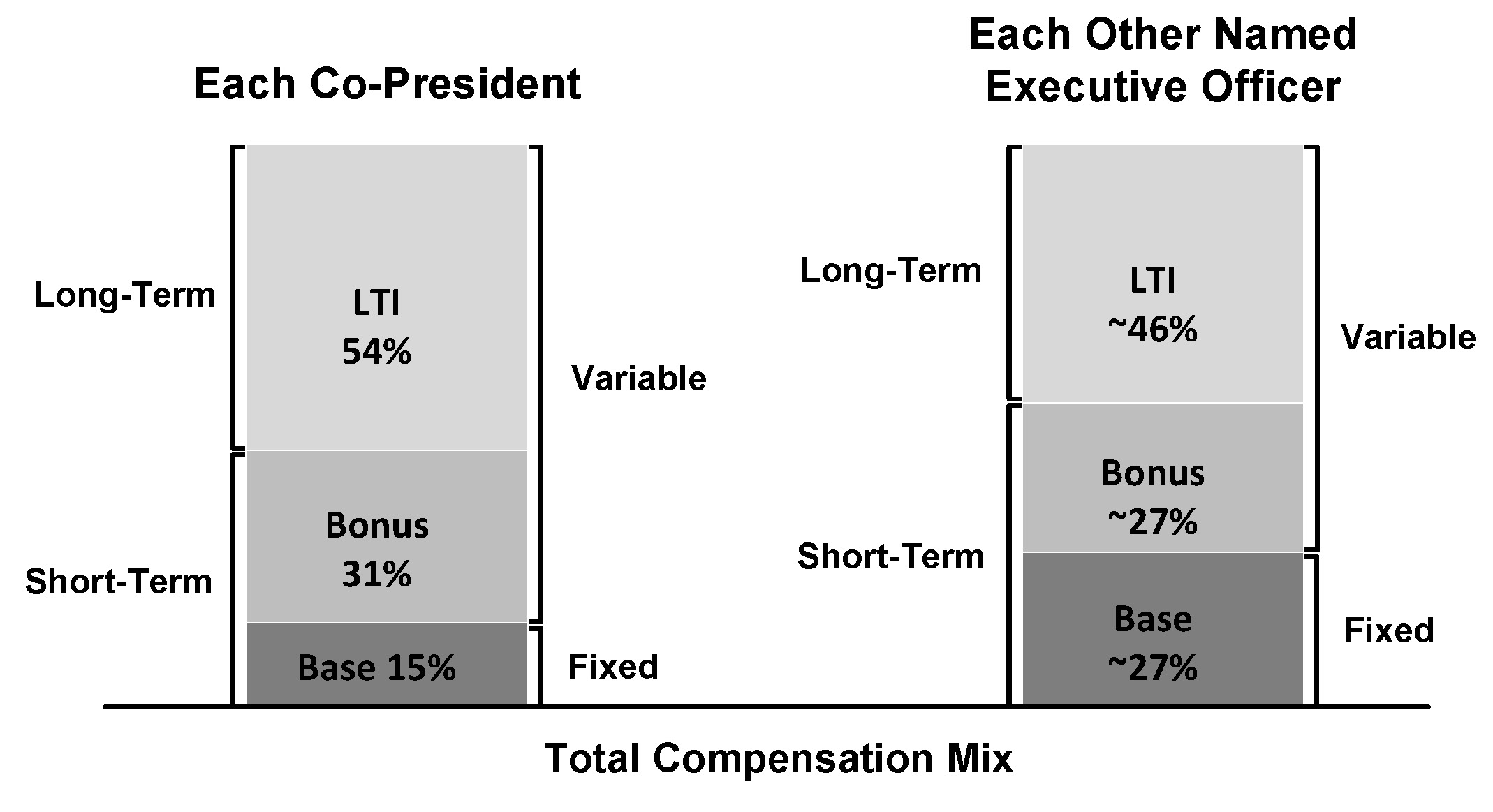 Each Co-President

Long-Term

LTI
54%

Variable

Short-Term

Bonus
31%

Base 15%

Fixed

Each Other Named Executive Officer

Long-Term

LTI
~46%

Variable

Short-Term

Bonus
~27%

Base
~27%

Fixed

Total Compensation Mix